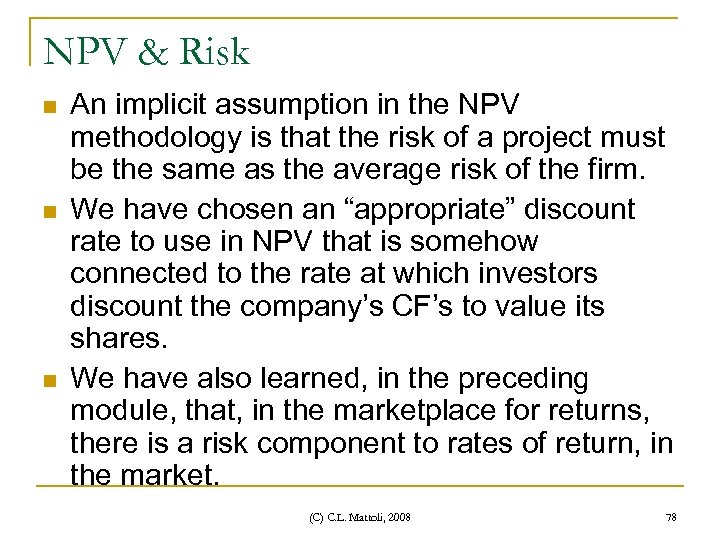 NPV & Risk

An implicit assumption in the NPV methodology is that the risk of a project must be the same as the average risk of the firm.

We have chosen an “appropriate” discount rate to use in NPV that is somehow connected to the rate at which investors discount the company’s CF’s to value its shares.

We have also learned, in the preceding module, that, in the marketplace for returns, there is a risk component to rates of return, in the market.

(C) C.L. Mattoli, 2008

78